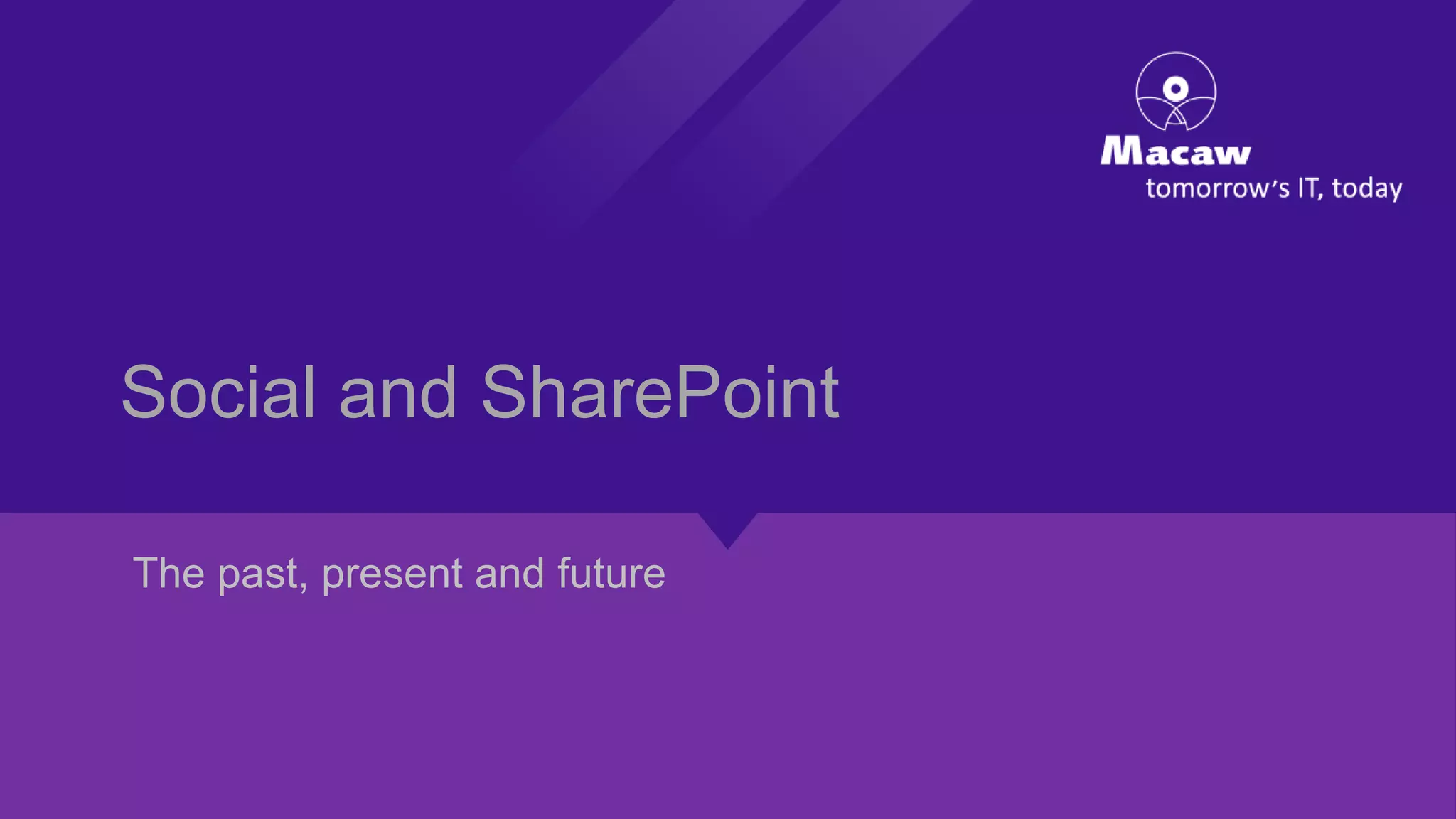 Macaw
tomorrow's IT, today

Social and SharePoint

The past, present and future